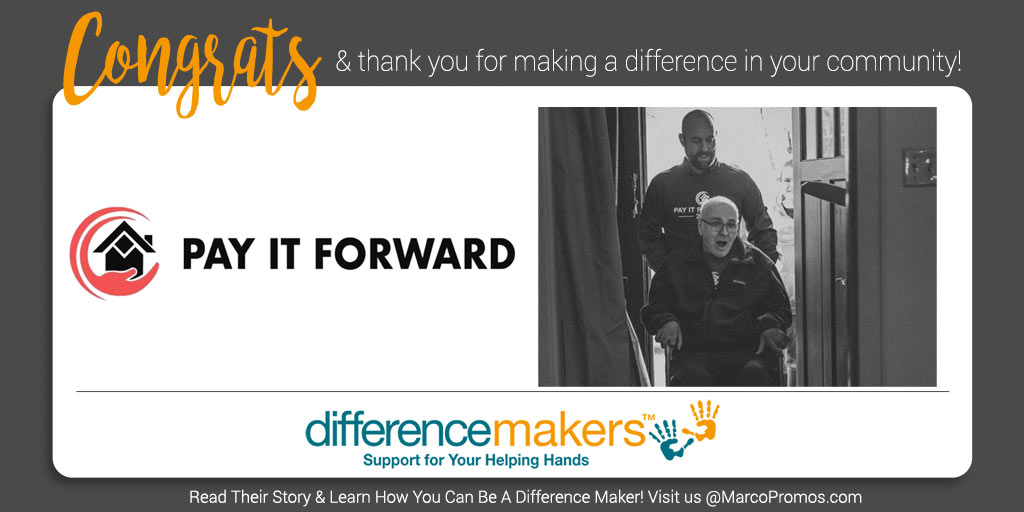 Congrats & thank you for making a difference in your community!

PAY IT FORWARD

PAY IT

differencemakers™
Support for Your Helping Hands

Read Their Story & Learn How You Can Be A Difference Maker! Visit us @MarcoPromos.com